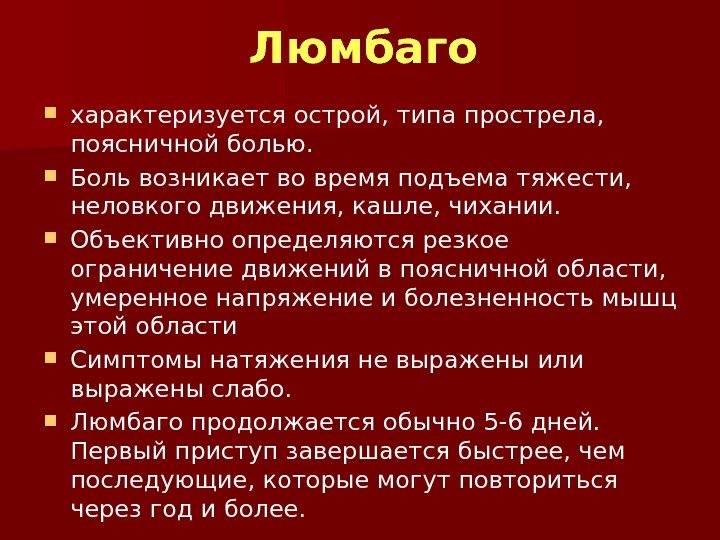 Люмбаго

- характеризуется острой, типа прострела, поясничной болью.
- Боль возникает во время подъема тяжести, неловкого движения, кашле, чихании.
- Объективно определяются резкое ограничение движений в поясничной области, умеренное напряжение и болезненность мышц этой области
- Симптомы натяжения не выражены или выражены слабо.
- Люмбаго продолжается обычно 5-6 дней. Первый приступ завершается быстрее, чем последующие, которые могут повториться через год и более.